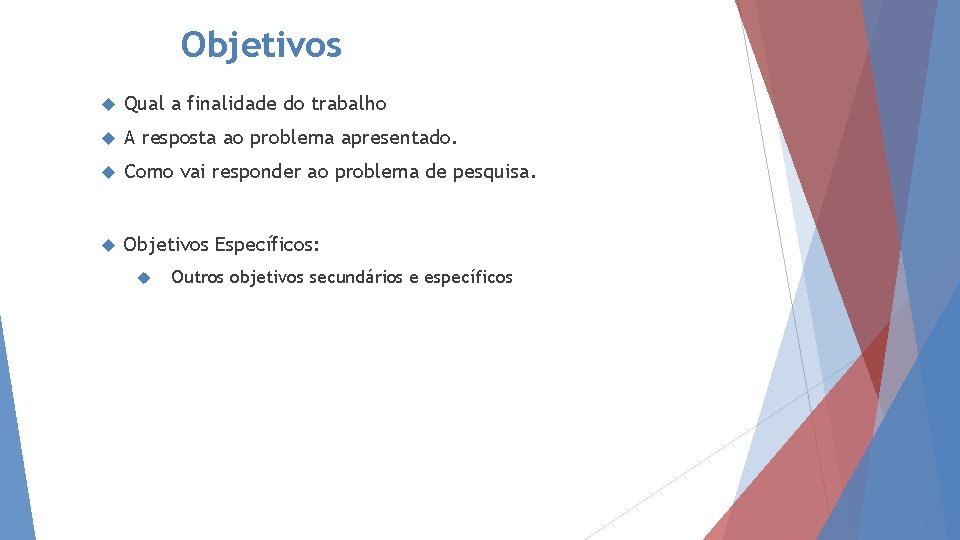 Objetivos

Qual a finalidade do trabalho

A resposta ao problema apresentado.

Como vai responder ao problema de pesquisa.

Objetivos Específicos:

Outros objetivos secundários e específicos